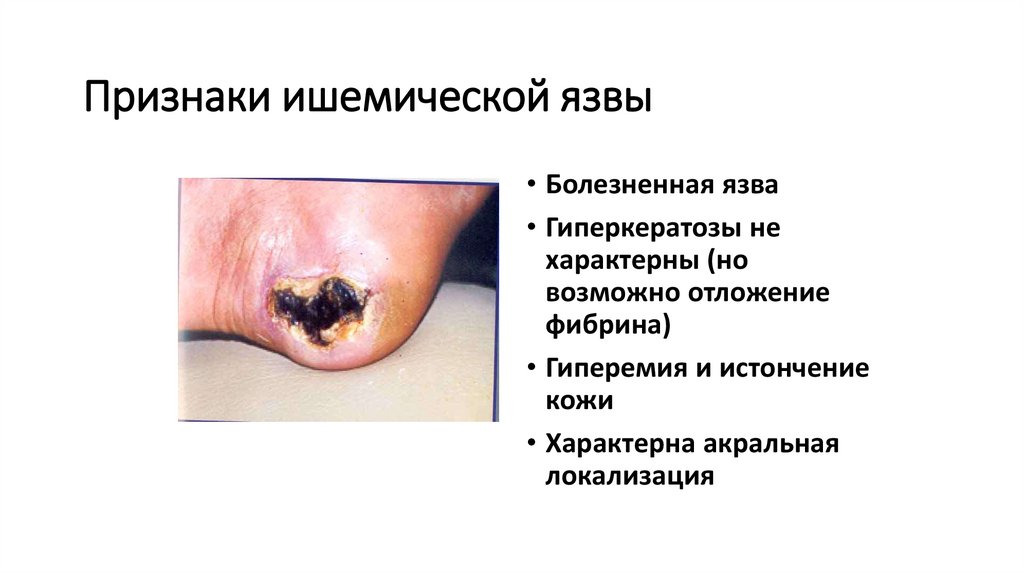 Признаки ишемической язвы

• Болезненная язва
• Гиперкератозы не характерны (но возможно отложение фибрина)
• Гиперемия и истончение кожи
• Характерна акральная локализация